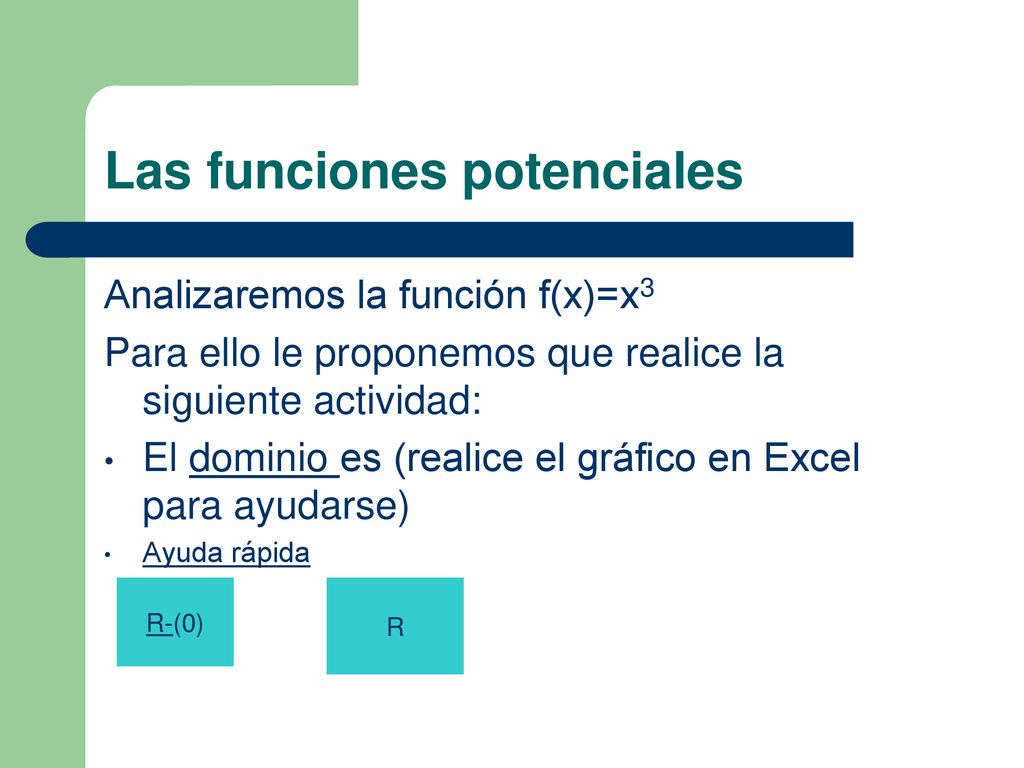 Las funciones potenciales

Analizaremos la función $f(x)=x^3$

Para ello le proponemos que realice la siguiente actividad:

• El dominio es (realice el gráfico en Excel para ayudarse)

• Ayuda rápida

R-(0)

R